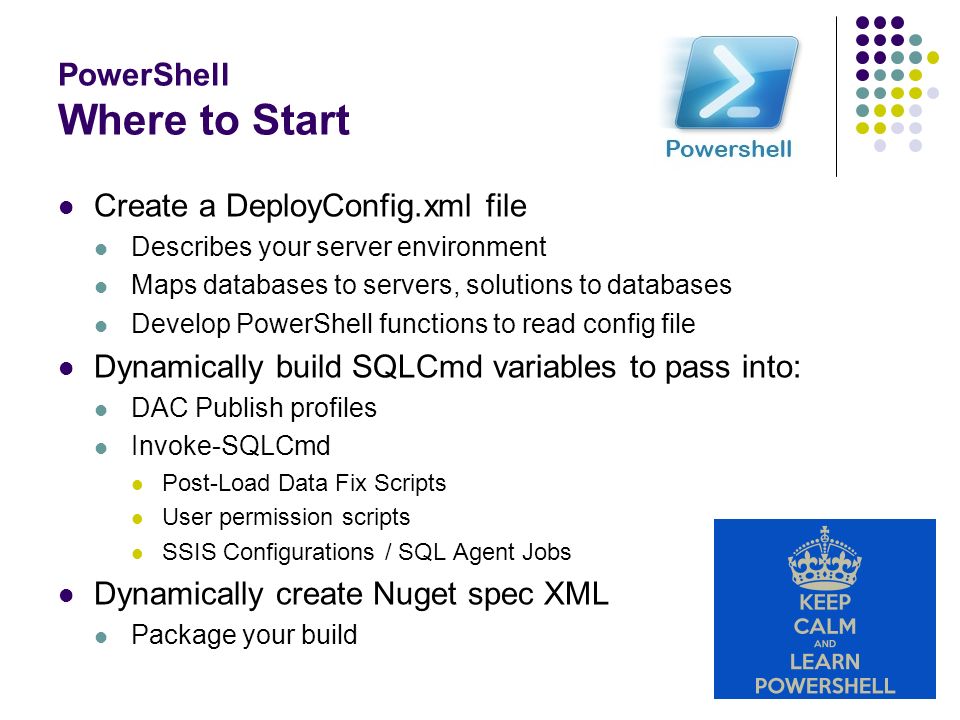 PowerShell
Where to Start

Powershell

- Create a DeployConfig.xml file
  - Describes your server environment
  - Maps databases to servers, solutions to databases
  - Develop PowerShell functions to read config file
- Dynamically build SQLCmd variables to pass into:
  - DAC Publish profiles
  - Invoke-SQLCmd
    - Post-Load Data Fix Scripts
    - User permission scripts
    - SSIS Configurations / SQL Agent Jobs
- Dynamically create Nuget spec XML
  - Package your build

KEEP CALM AND LEARN POWERSHELL